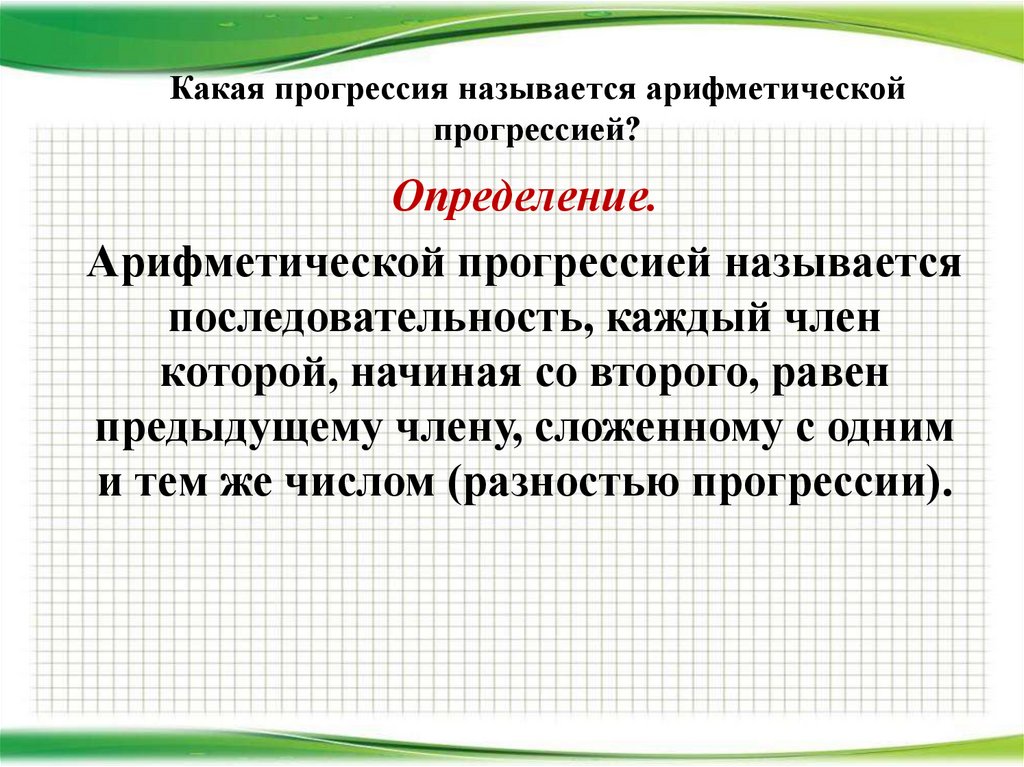 Какая прогрессия называется арифметической прогрессией?

Определение.

Арифметической прогрессией называется последовательность, каждый член которой, начиная со второго, равен предыдущему члену, сложенному с одним и тем же числом (разностью прогрессии).